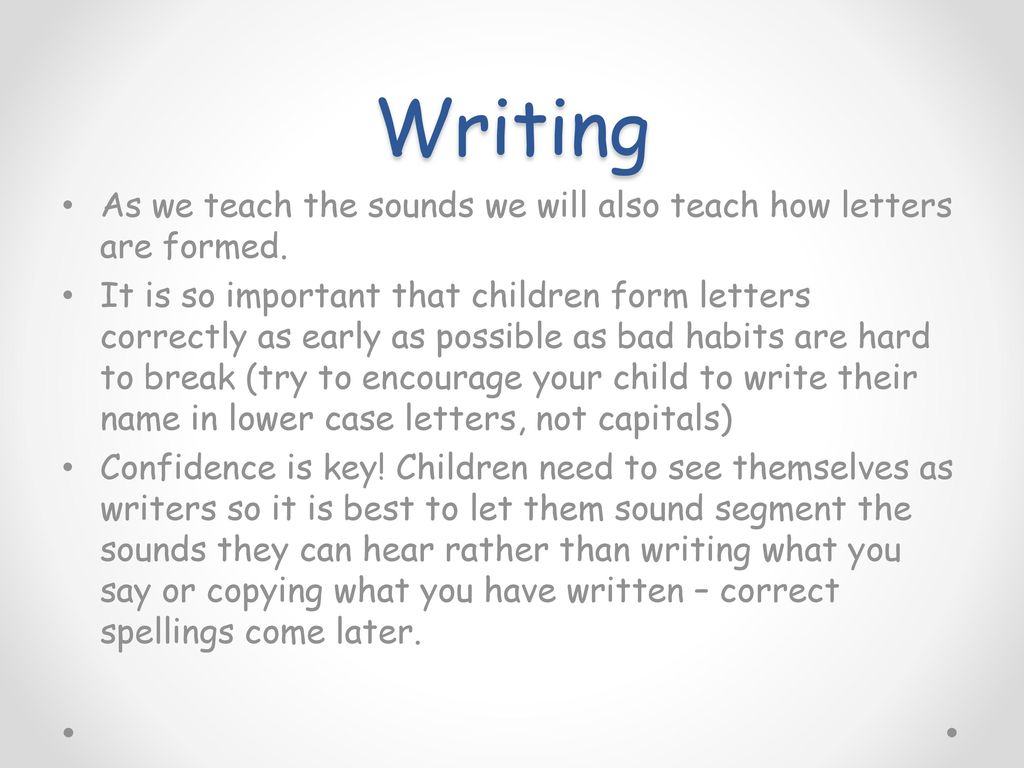 Writing

• As we teach the sounds we will also teach how letters are formed.
• It is so important that children form letters correctly as early as possible as bad habits are hard to break (try to encourage your child to write their name in lower case letters, not capitals)
• Confidence is key! Children need to see themselves as writers so it is best to let them sound segment the sounds they can hear rather than writing what you say or copying what you have written – correct spellings come later.